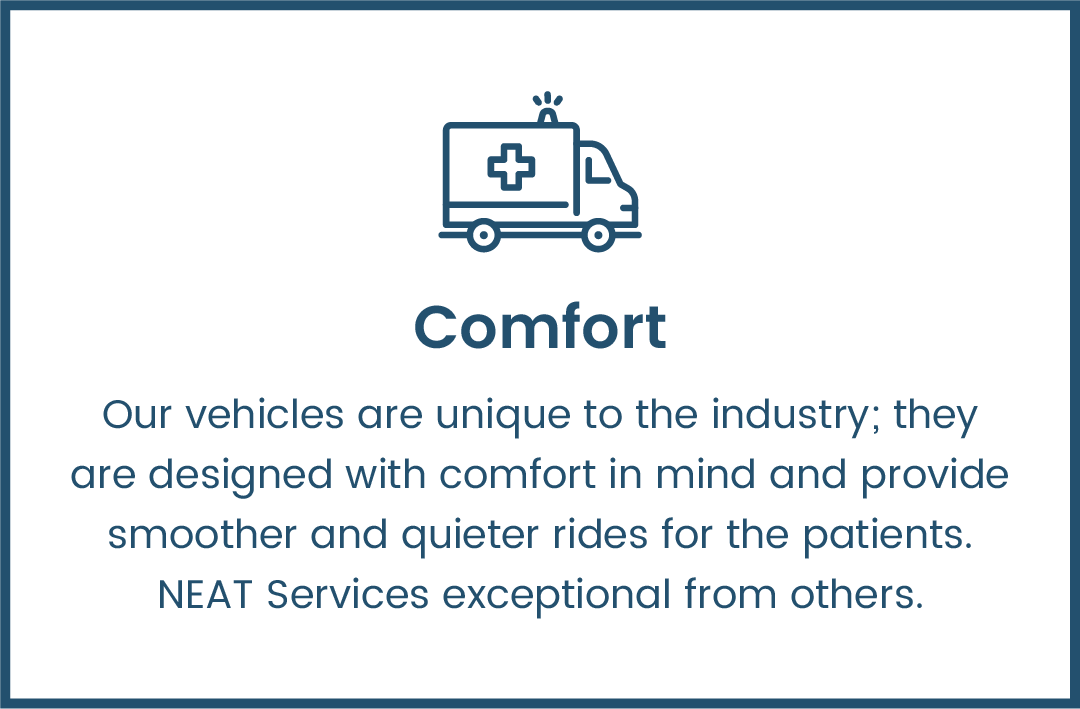 Comfort

Our vehicles are unique to the industry; they are designed with comfort in mind and provide smoother and quieter rides for the patients. NEAT Services exceptional from others.